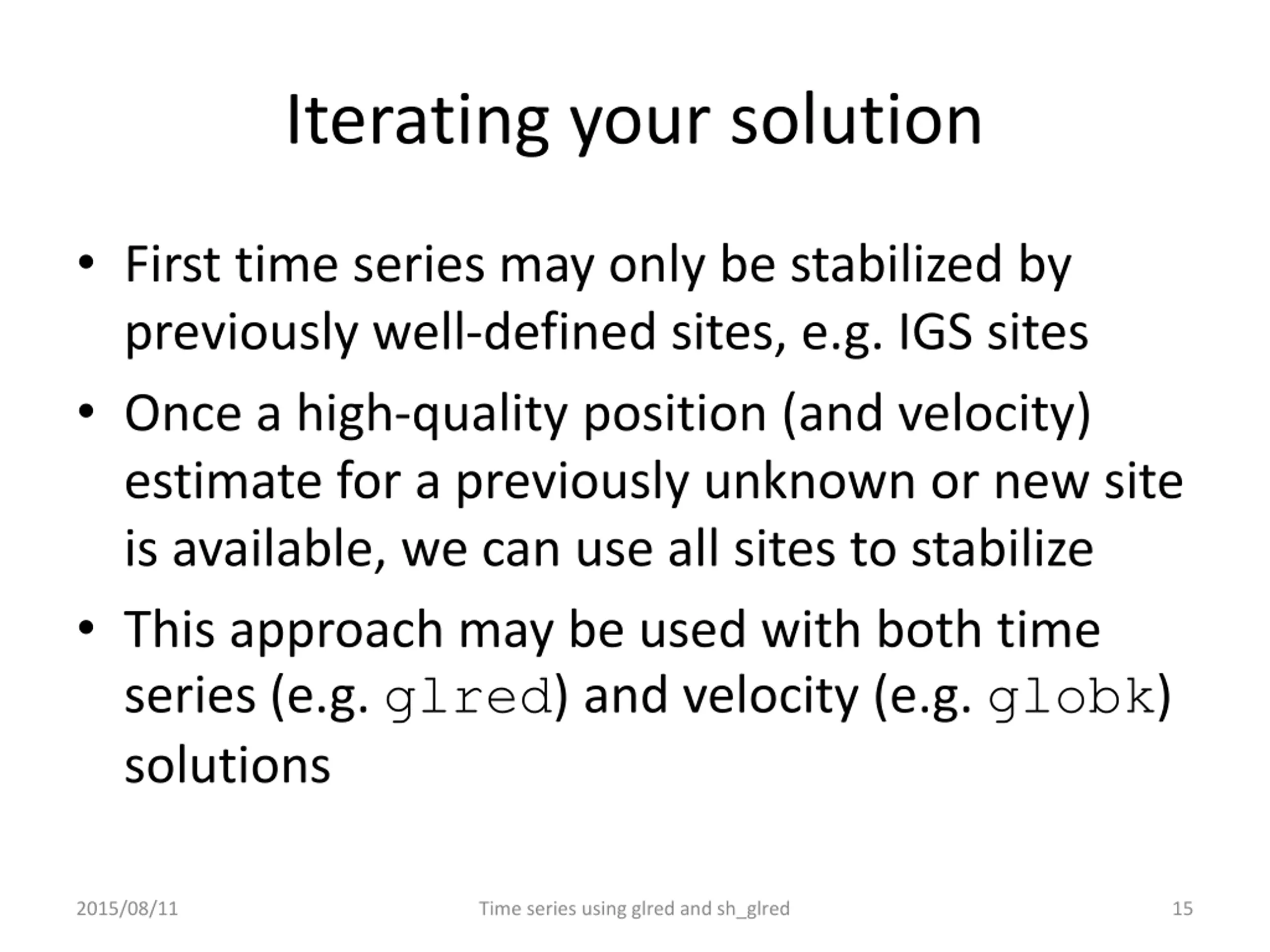 Iterating your solution

• First time series may only be stabilized by previously well-defined sites, e.g. IGS sites

• Once a high-quality position (and velocity) estimate for a previously unknown or new site is available, we can use all sites to stabilize

• This approach may be used with both time series (e.g. glred) and velocity (e.g. globk) solutions

2015/08/11

Time series using glred and sh_glred

15